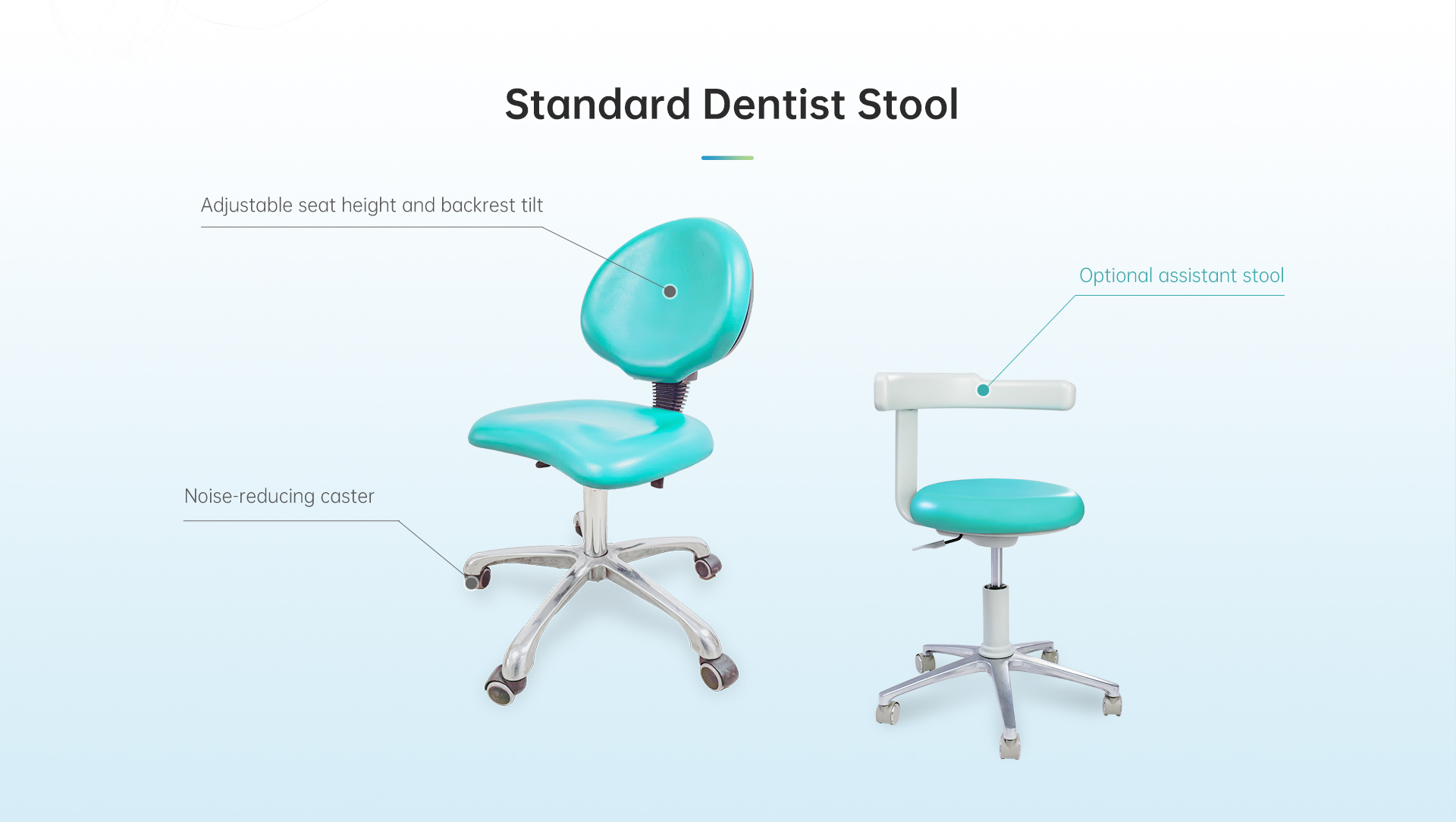 Standard Dentist Stool

Adjustable seat height and backrest tilt

Optional assistant stool

Noise-reducing caster